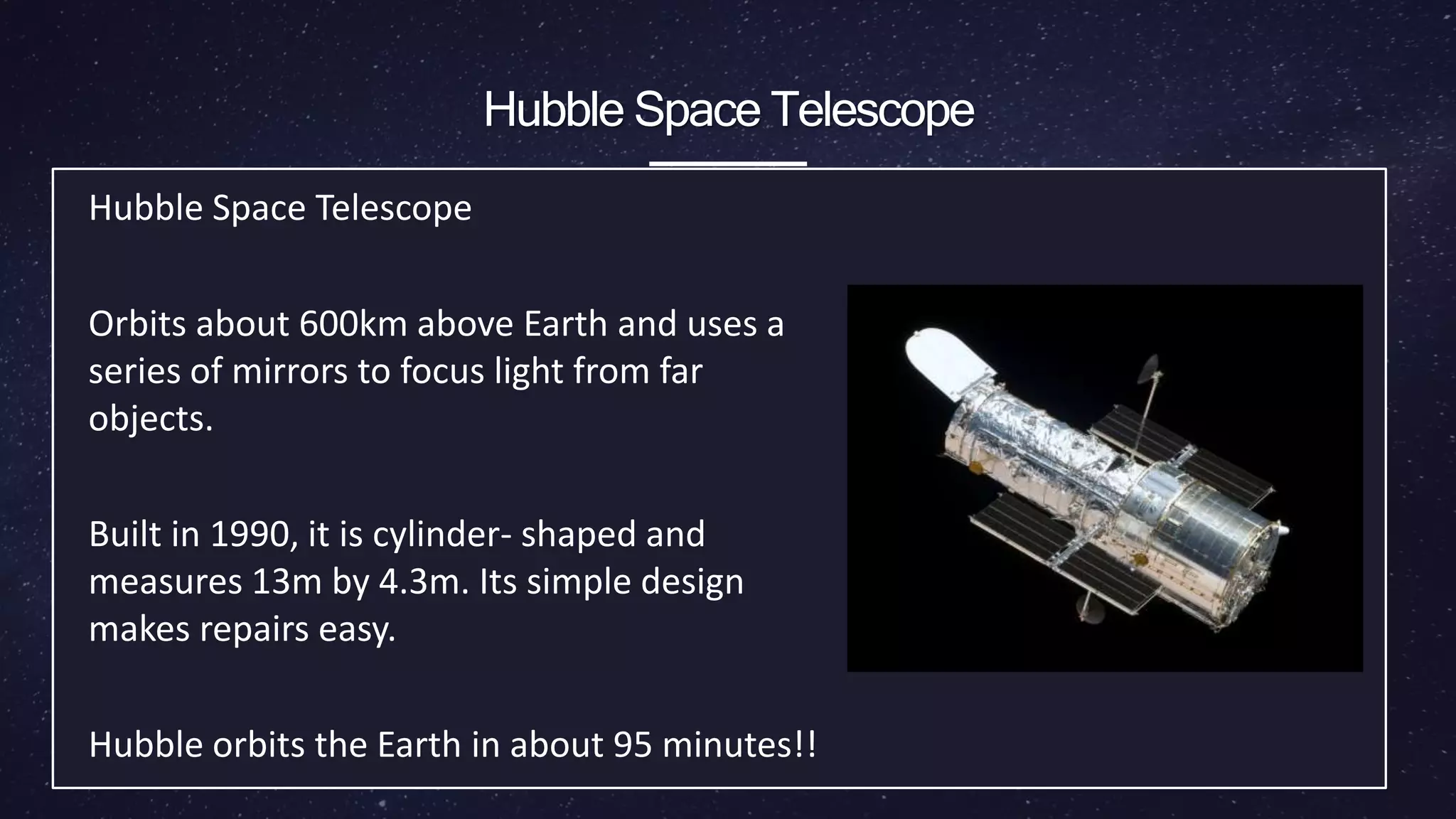 Hubble Space Telescope

Hubble Space Telescope

Orbits about 600km above Earth and uses a series of mirrors to focus light from far objects.

Built in 1990, it is cylinder- shaped and measures 13m by 4.3m. Its simple design makes repairs easy.

Hubble orbits the Earth in about 95 minutes!!